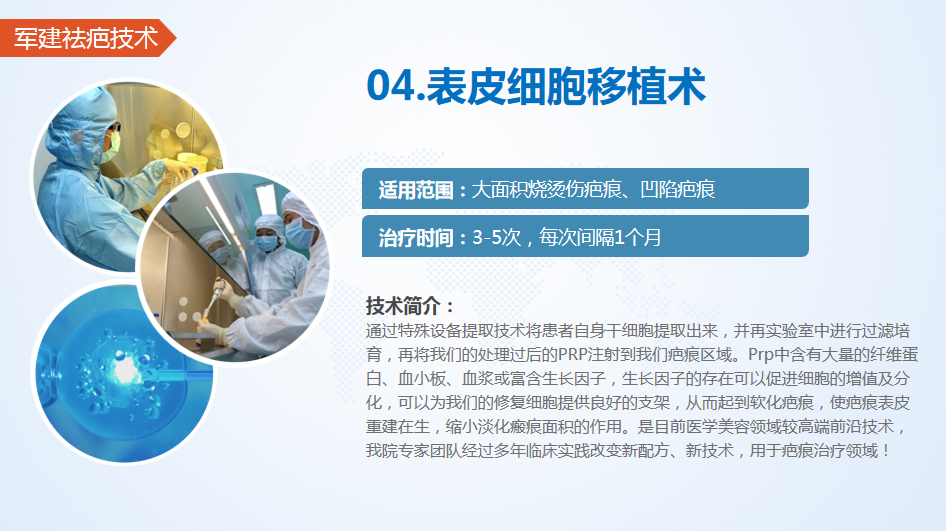 军建祛疤技术

04.表皮细胞移植术

适用范围：大面积烧烫伤疤痕、凹陷疤痕

治疗时间：3-5次，每次间隔1个月

技术简介：
通过特殊设备提取技术将患者自身干细胞提取出来，并再实验室中进行过滤培育，再将我们的处理过后的PRP注射到我们疤痕区域。Prp中含有大量的纤维蛋白、血小板、血浆或富含生长因子，生长因子的存在可以促进细胞的增值及分化，可以为我们的修复细胞提供良好的支架，从而起到软化疤痕，使疤痕表皮重建在生，缩小淡化瘢痕面积的作用。是目前医学美容领域较高端前沿技术，我院专家团队经过多年临床实践改变新配方、新技术，用于疤痕治疗领域！